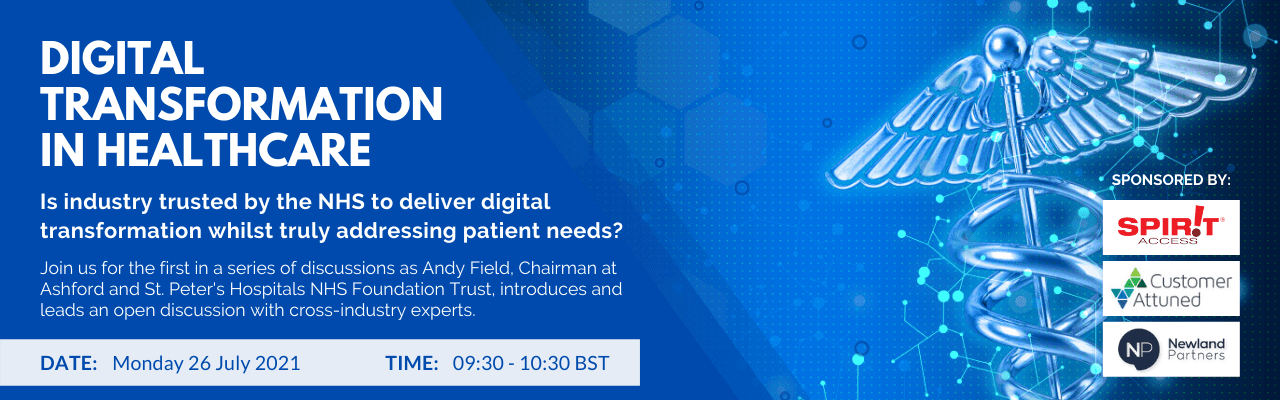 DIGITAL TRANSFORMATION IN HEALTHCARE

Is industry trusted by the NHS to deliver digital transformation whilst truly addressing patient needs?

Join us for the first in a series of discussions as Andy Field, Chairman at Ashford and St. Peter's Hospitals NHS Foundation Trust, introduces and leads an open discussion with cross-industry experts.

DATE: Monday 26 July 2021 TIME: 09:30 - 10:30 BST

SPONSORED BY:

SPIR!T ACCESS

Customer Attuned

NP Newland Partners